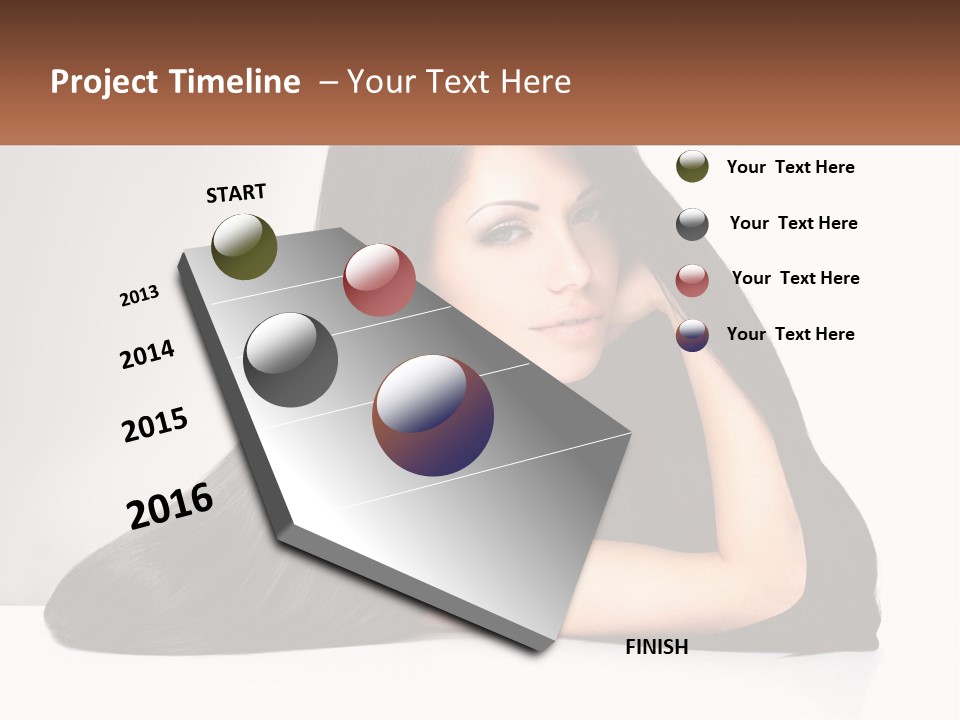 Project Timeline – Your Text Here

START

2013

2014

2015

2016

FINISH

Your Text Here

Your Text Here

Your Text Here

Your Text Here